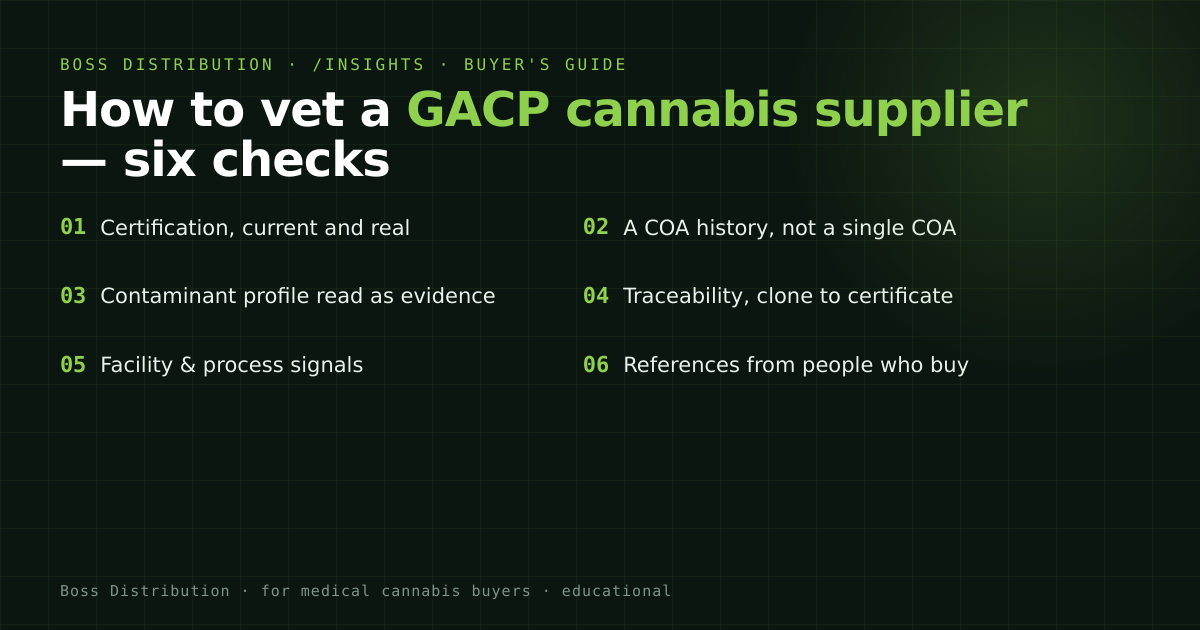 BOSS DISTRIBUTION · /INSIGHTS · BUYER'S GUIDE

How to vet a GACP cannabis supplier — six checks

01 Certification, current and real

02 A COA history, not a single COA

03 Contaminant profile read as evidence

04 Traceability, clone to certificate

05 Facility & process signals

06 References from people who buy

Boss Distribution · for medical cannabis buyers · educational